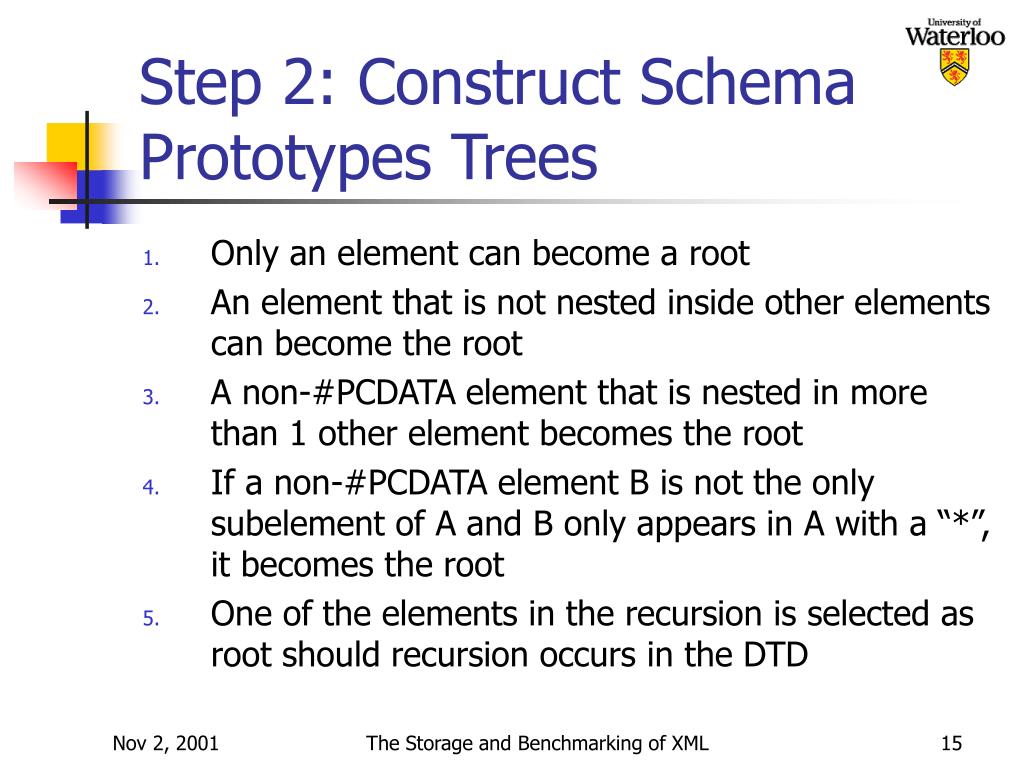 University of
Waterloo

Step 2: Construct Schema Prototypes Trees

1. Only an element can become a root
2. An element that is not nested inside other elements can become the root
3. A non-#PCDATA element that is nested in more than 1 other element becomes the root
4. If a non-#PCDATA element B is not the only subelement of A and B only appears in A with a “*”, it becomes the root
5. One of the elements in the recursion is selected as root should recursion occurs in the DTD

Nov 2, 2001 The Storage and Benchmarking of XML 15